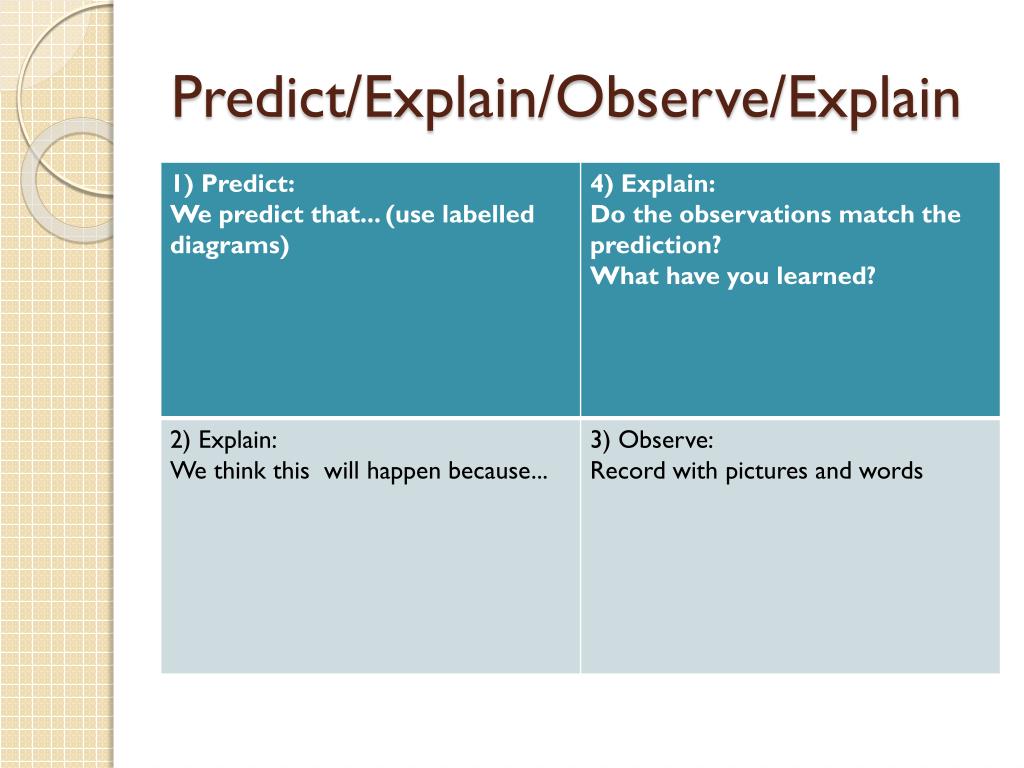 Predict/Explain/Observe/Explain

| 1) Predict: We predict that... (use labelled diagrams) | 4) Explain: Do the observations match the prediction? What have you learned? |
|---|---|
| 2) Explain: We think this will happen because... | 3) Observe: Record with pictures and words |